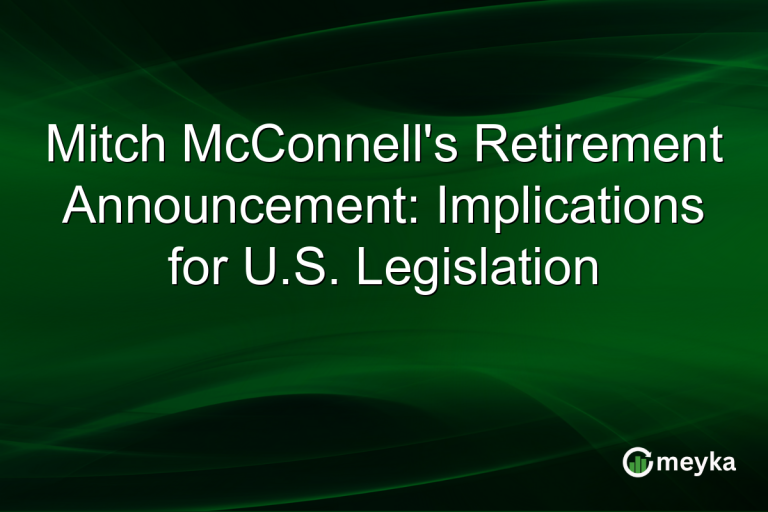 Mitch McConnell's Retirement Announcement: Implications for U.S. Legislation

meyka